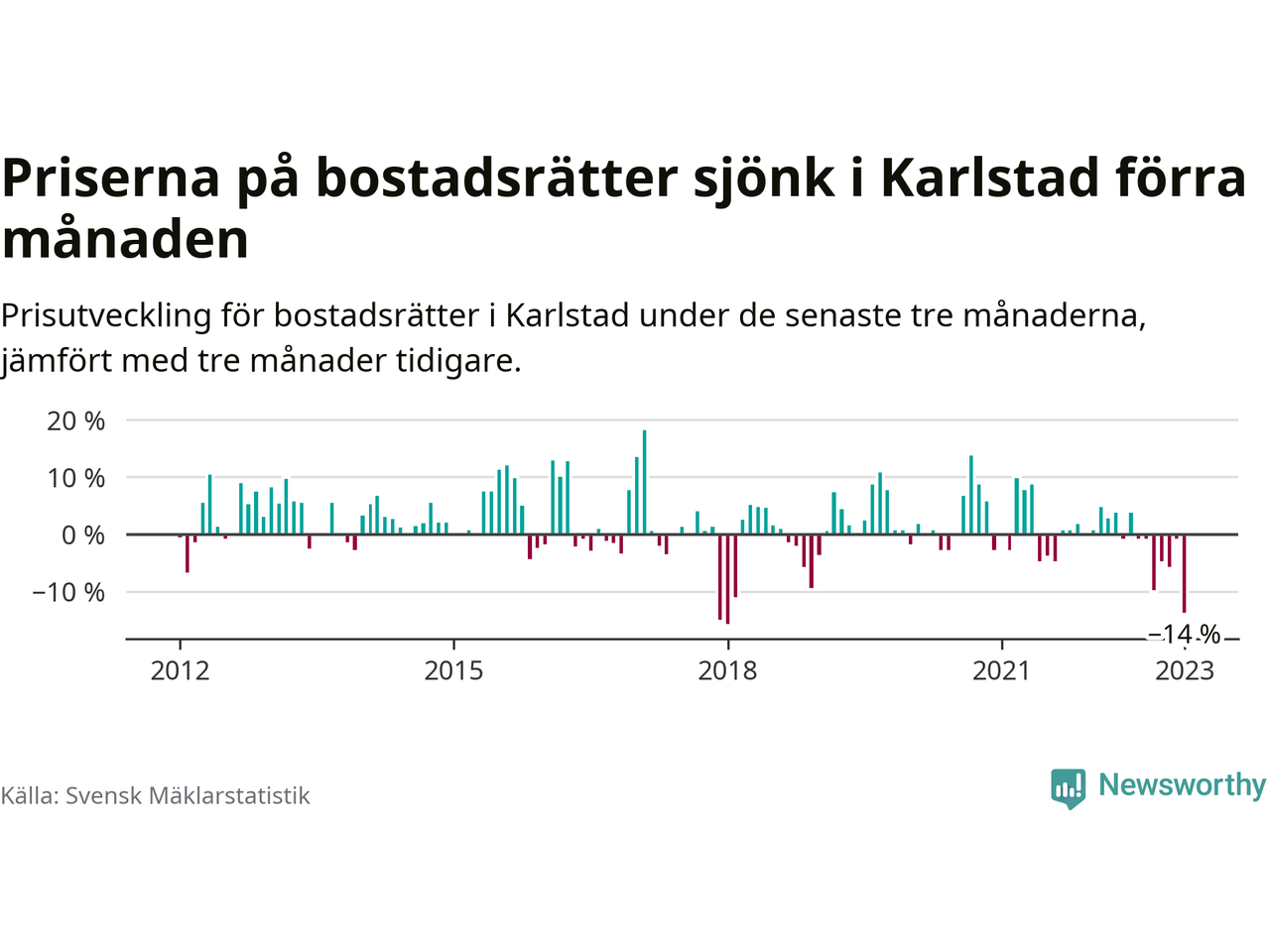 Priserna på bostadsrätter sjönk i Karlstad förra månaden

Prisutveckling för bostadsrätter i Karlstad under de senaste tre månaderna, jämfört med tre månader tidigare.

20 %
10 %
0 %
−10 %

−14 %

2012
2015
2018
2021
2023

Källa: Svensk Mäklarstatistik

Newsworthy